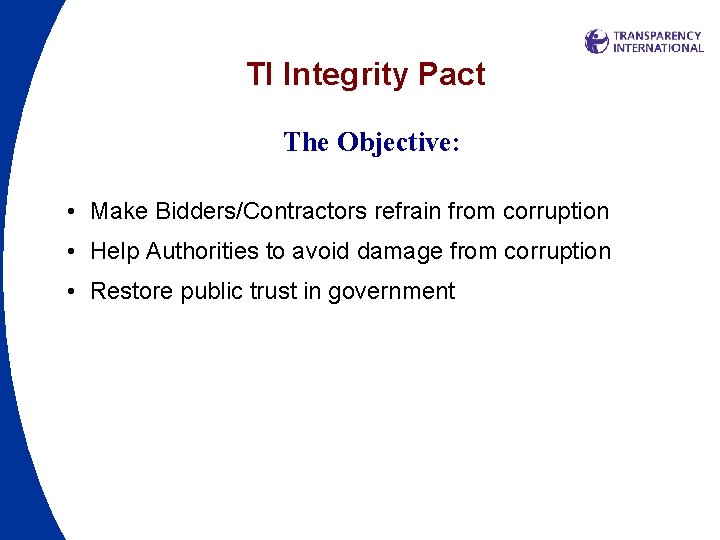 TRANSPARENCY INTERNATIONAL

TI Integrity Pact

The Objective:

• Make Bidders/Contractors refrain from corruption
• Help Authorities to avoid damage from corruption
• Restore public trust in government